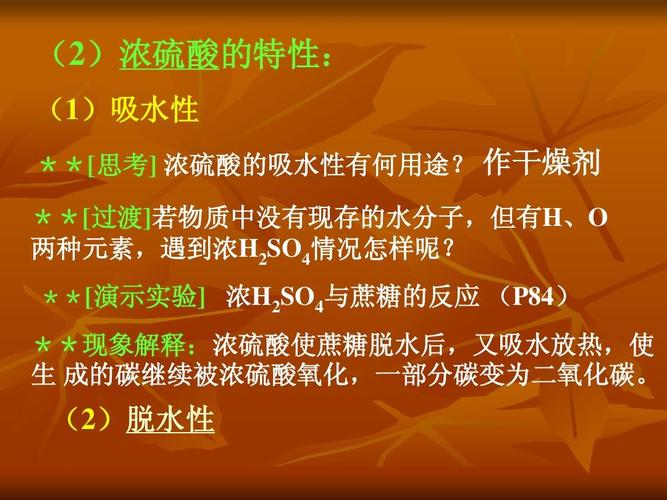 （2）浓硫酸的特性：

（1）吸水性

＊＊[思考] 浓硫酸的吸水性有何用途？ 作干燥剂

＊＊[过渡]若物质中没有现存的水分子，但有H、O两种元素，遇到浓$H_2SO_4$情况怎样呢？

＊＊[演示实验] 浓$H_2SO_4$与蔗糖的反应 （P84）

＊＊现象解释：浓硫酸使蔗糖脱水后，又吸水放热，使生 成的碳继续被浓硫酸氧化，一部分碳变为二氧化碳。

（2）脱水性